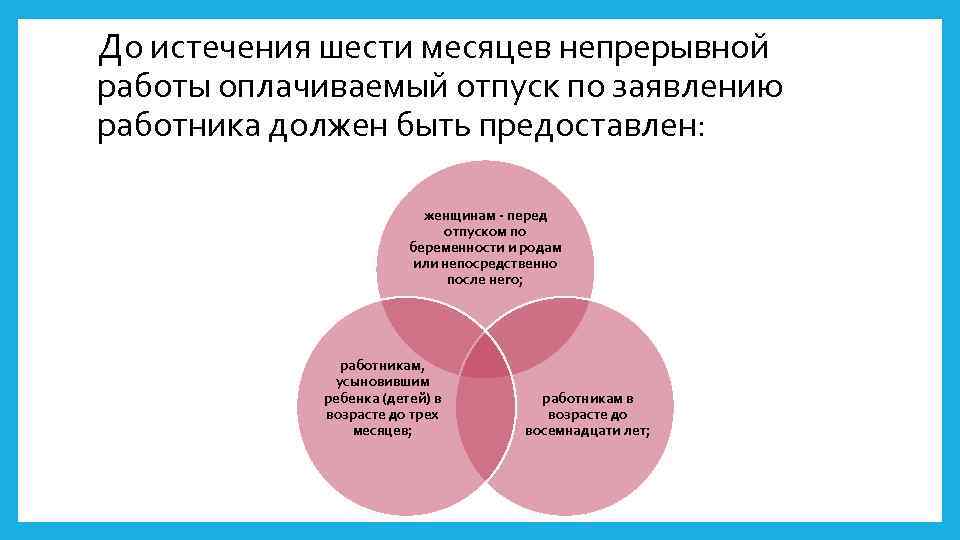 До истечения шести месяцев непрерывной работы оплачиваемый отпуск по заявлению работника должен быть предоставлен:

женщинам - перед отпуском по беременности и родам или непосредственно после него;

работникам, усыновившим ребенка (детей) в возрасте до трех месяцев;

работникам в возрасте до восемнадцати лет;